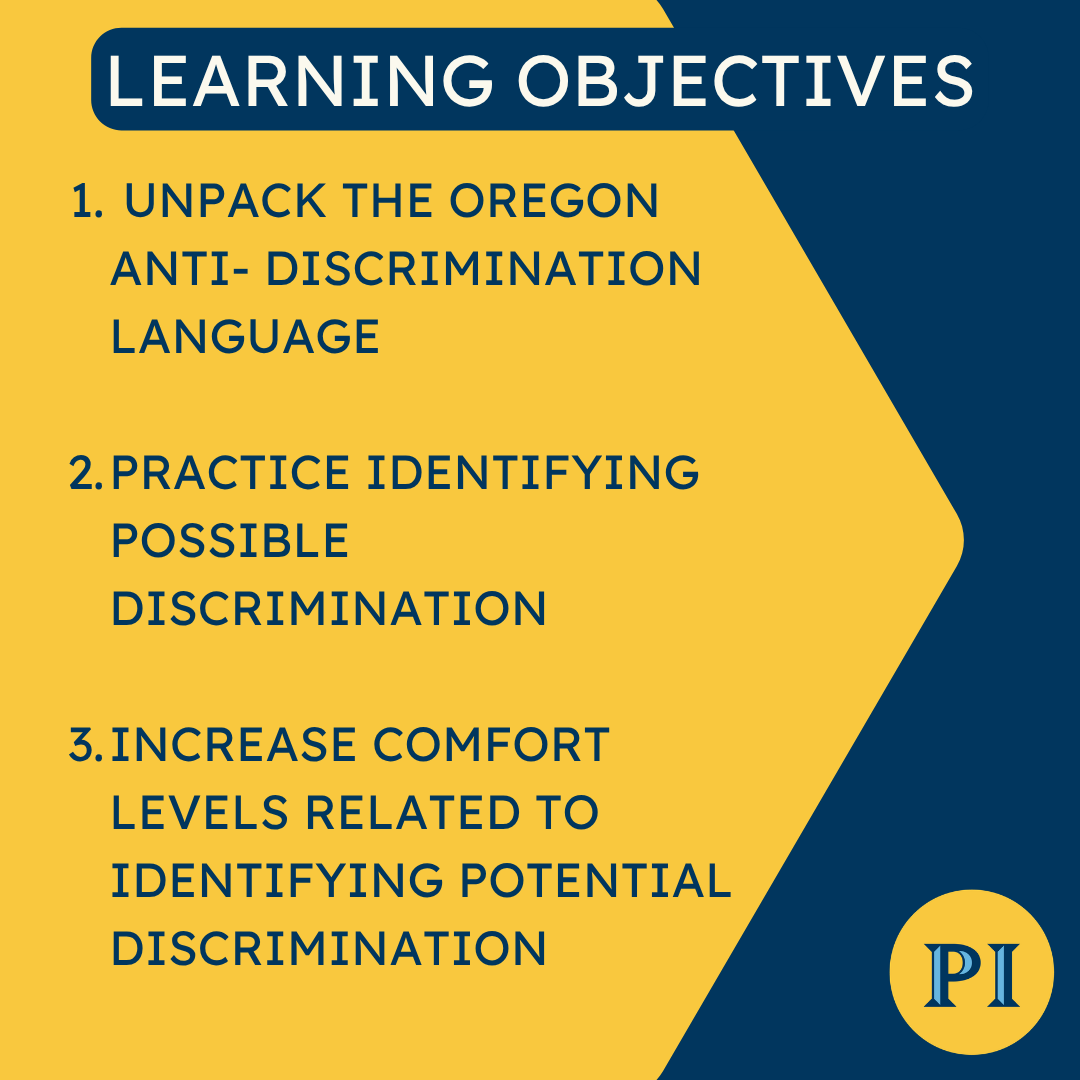 LEARNING OBJECTIVES

1. UNPACK THE OREGON ANTI- DISCRIMINATION LANGUAGE

2. PRACTICE IDENTIFYING POSSIBLE DISCRIMINATION

3. INCREASE COMFORT LEVELS RELATED TO IDENTIFYING POTENTIAL DISCRIMINATION

PI